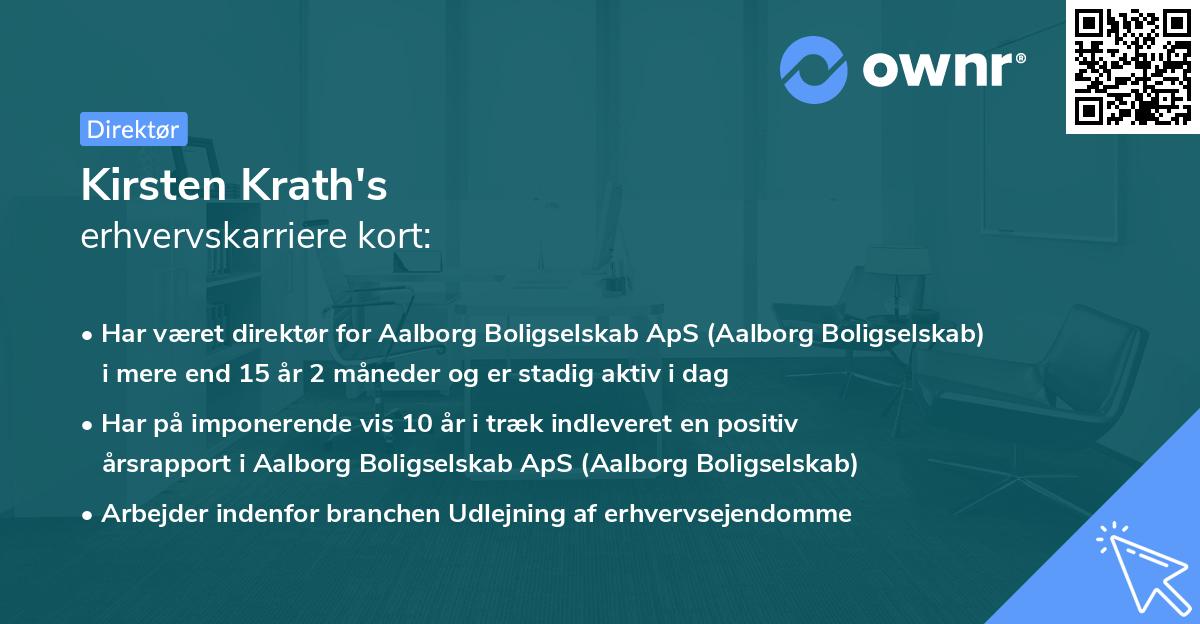 ownr®

Direktør

Kirsten Krath's
erhvervskarriere kort:

• Har været direktør for Aalborg Boligselskab ApS (Aalborg Boligselskab) i mere end 15 år 2 måneder og er stadig aktiv i dag

• Har på imponerende vis 10 år i træk indleveret en positiv årsrapport i Aalborg Boligselskab ApS (Aalborg Boligselskab)

• Arbejder indenfor branchen Udlejning af erhvervsejendomme